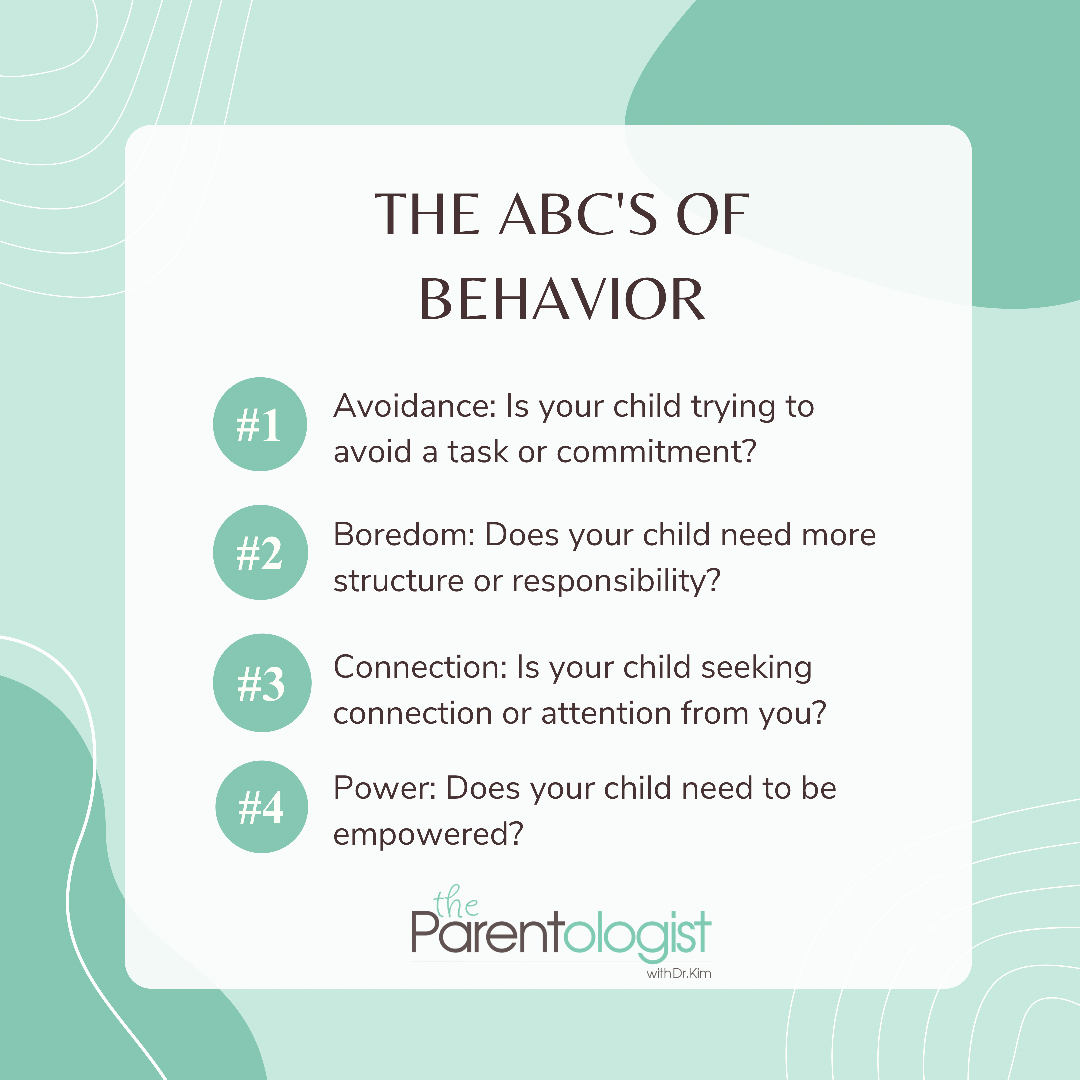 THE ABC'S OF BEHAVIOR

#1 Avoidance: Is your child trying to avoid a task or commitment?

#2 Boredom: Does your child need more structure or responsibility?

#3 Connection: Is your child seeking connection or attention from you?

#4 Power: Does your child need to be empowered?

the Parentologist
with Dr. Kim